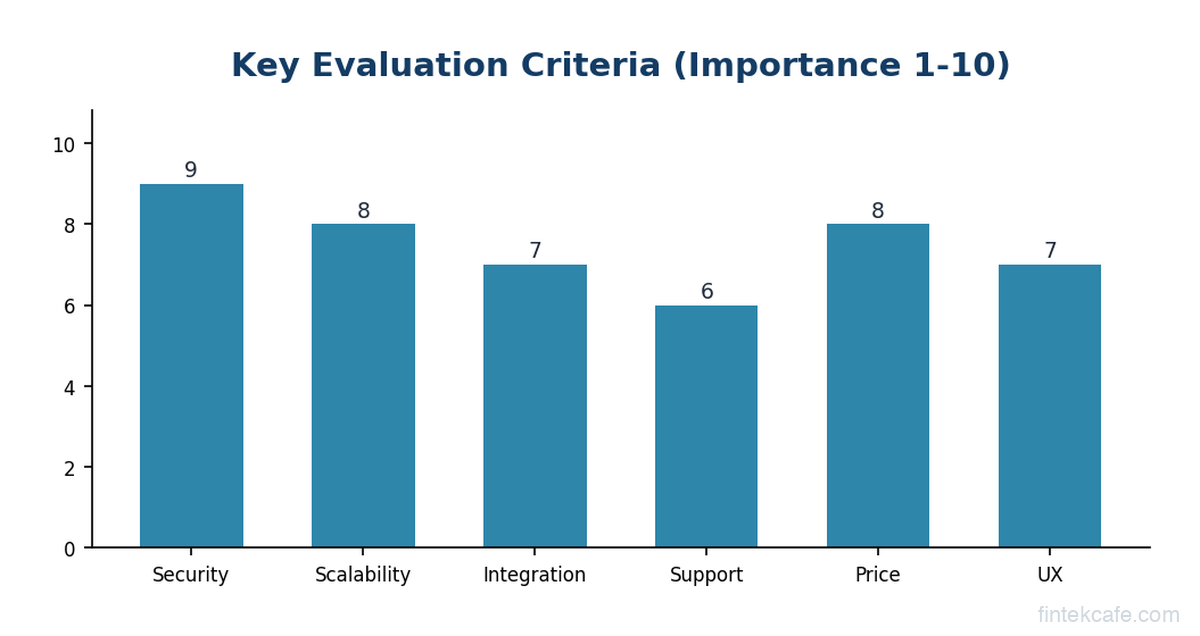 Key Evaluation Criteria (Importance 1-10)

10
8
6
4
2
0

9
8
7
6
8
7

Security
Scalability
Integration
Support
Price
UX

fintekcafe.com